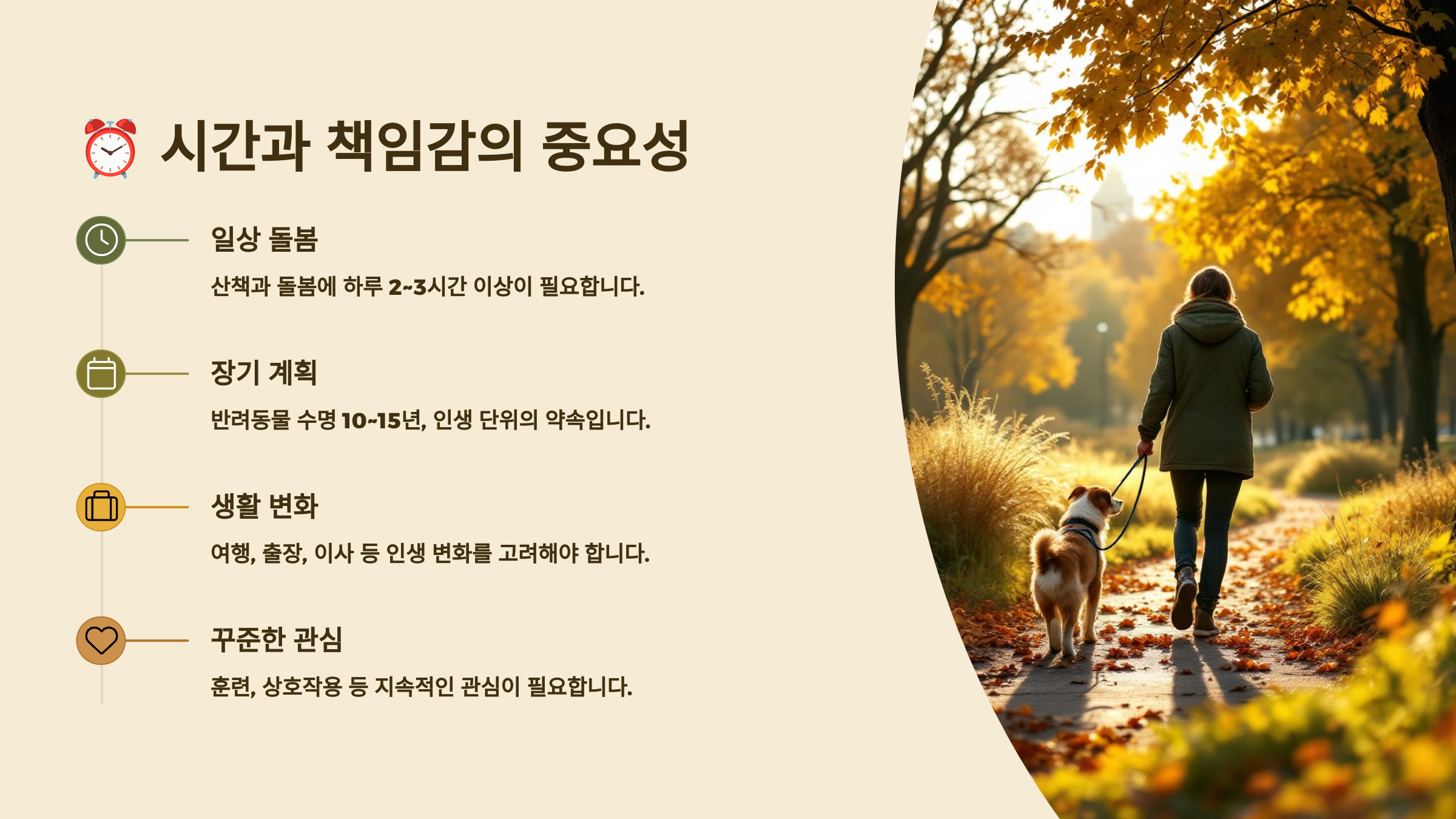 ⏰ 시간과 책임감의 중요성

일상 돌봄

산책과 돌봄에 하루 2~3시간 이상이 필요합니다.

장기 계획

반려동물 수명 10~15년, 인생 단위의 약속입니다.

생활 변화

여행, 출장, 이사 등 인생 변화를 고려해야 합니다.

꾸준한 관심

훈련, 상호작용 등 지속적인 관심이 필요합니다.